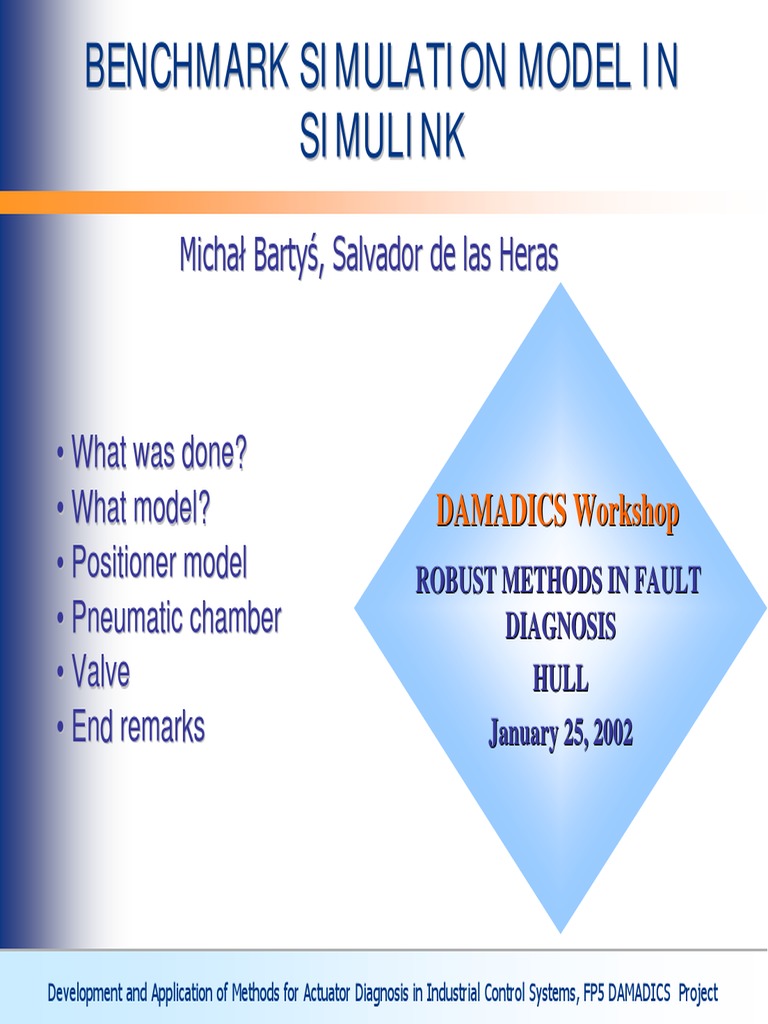 BENCHMARK SIMULATION MODEL IN SIMULINK

Michał Bartyś, Salvador de las Heras

• What was done?
• What model?
• Positioner model
• Pneumatic chamber
• Valve
• End remarks

DAMADICS Workshop

ROBUST METHODS IN FAULT DIAGNOSIS

HULL

January 25, 2002

Development and Application of Methods for Actuator Diagnosis in Industrial Control Systems, FP5 DAMADICS Project